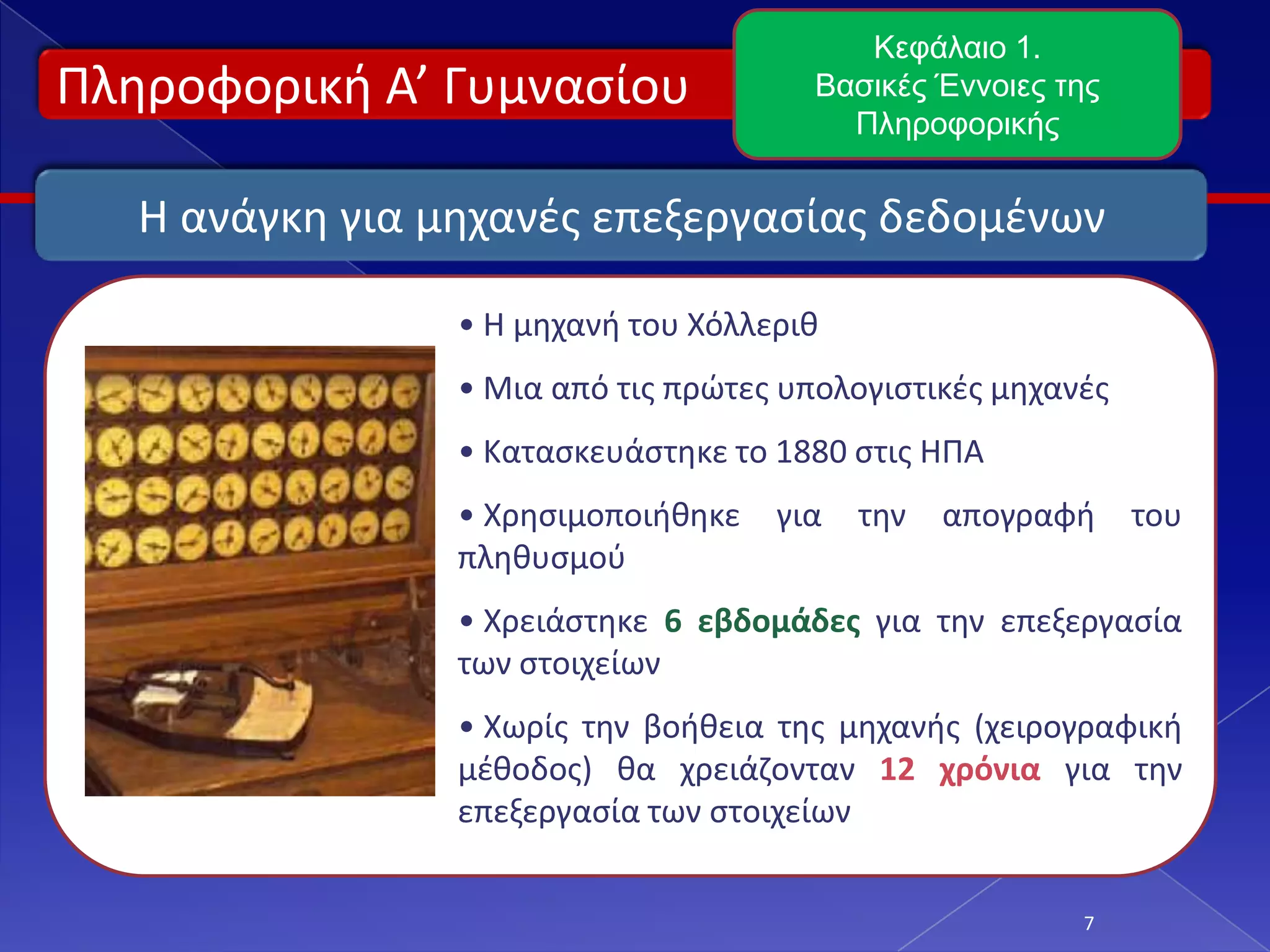 Πληροφορική Α’ Γυμνασίου

Κεφάλαιο 1.
Βασικές Έννοιες της Πληροφορικής

Η ανάγκη για μηχανές επεξεργασίας δεδομένων

• Η μηχανή του Χόλλεριθ

• Μια από τις πρώτες υπολογιστικές μηχανές

• Κατασκευάστηκε το 1880 στις ΗΠΑ

• Χρησιμοποιήθηκε για την απογραφή του πληθυσμού

• Χρειάστηκε 6 εβδομάδες για την επεξεργασία των στοιχείων

• Χωρίς την βοήθεια της μηχανής (χειρογραφική μέθοδος) θα χρειάζονταν 12 χρόνια για την επεξεργασία των στοιχείων

7